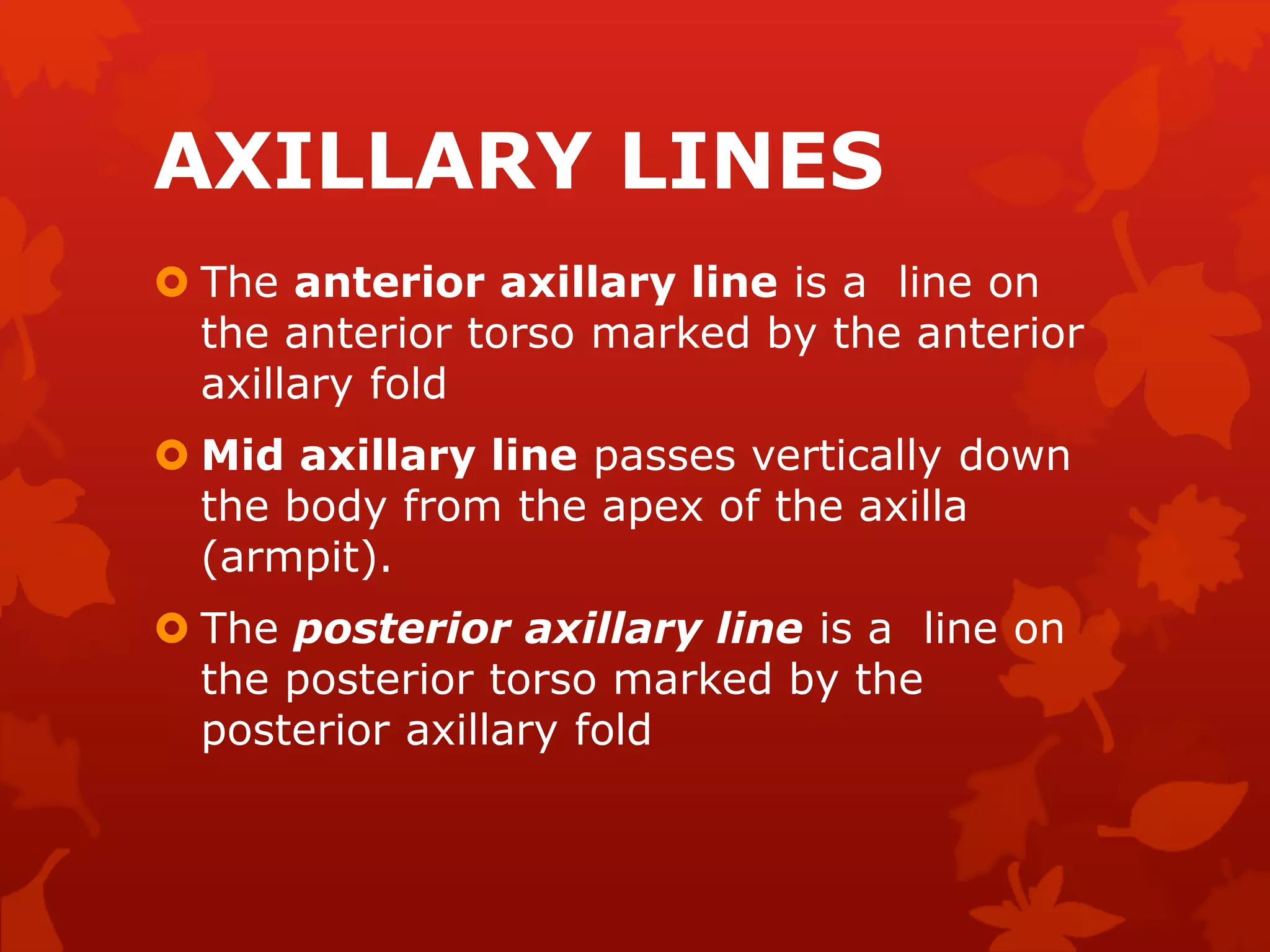 AXILLARY LINES

The anterior axillary line is a line on the anterior torso marked by the anterior axillary fold

Mid axillary line passes vertically down the body from the apex of the axilla (armpit).

The posterior axillary line is a line on the posterior torso marked by the posterior axillary fold